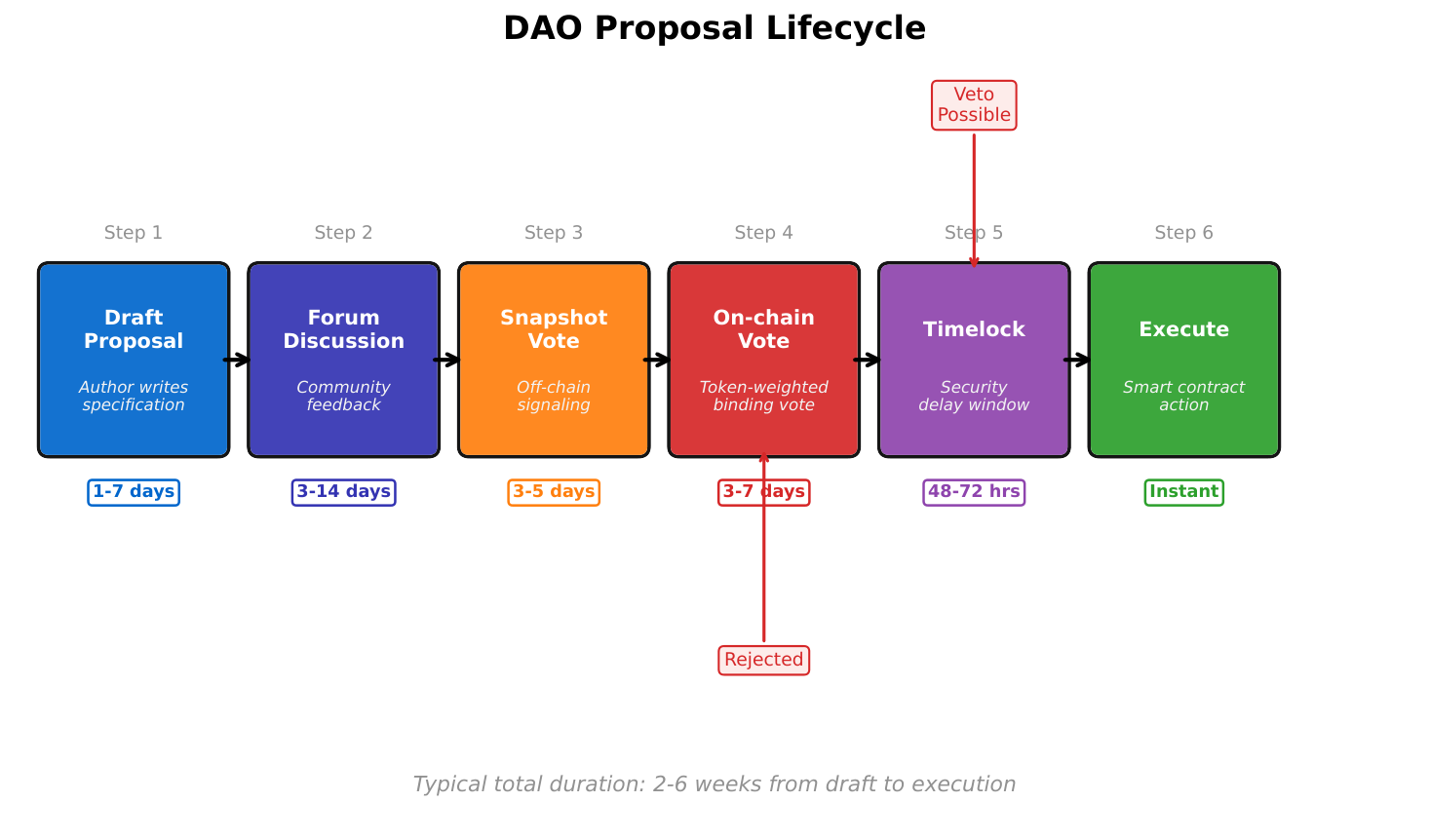 DAO Proposal Lifecycle

Veto Possible

Step 1

Draft Proposal

Author writes specification

1-7 days

Step 2

Forum Discussion

Community feedback

3-14 days

Step 3

Snapshot Vote

Off-chain signaling

3-5 days

Step 4

On-chain Vote

Token-weighted binding vote

3-7 days

Step 5

Timelock

Security delay window

48-72 hrs

Step 6

Execute

Smart contract action

Instant

Rejected

Typical total duration: 2-6 weeks from draft to execution